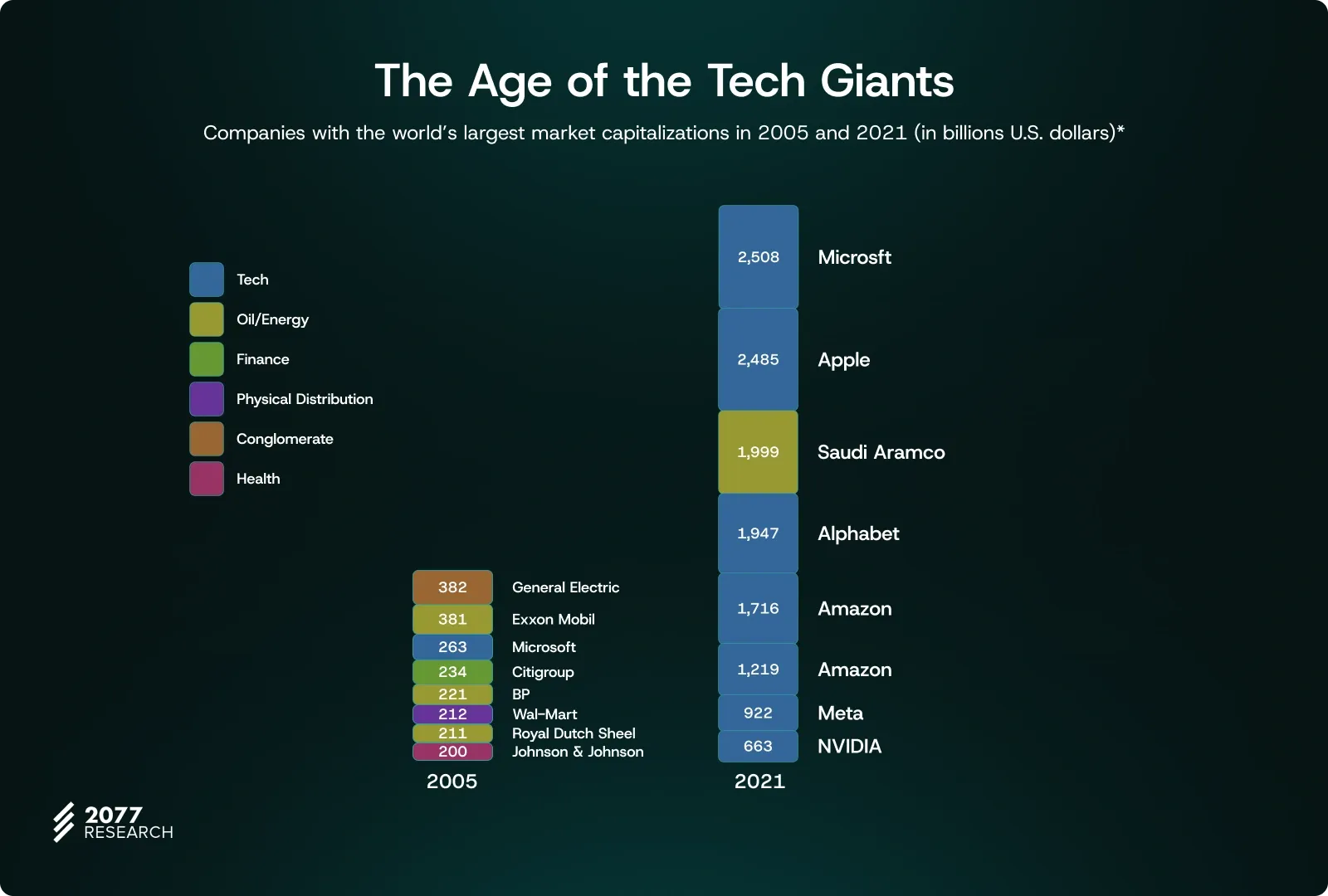 The Age of the Tech Giants

Companies with the world's largest market capitalizations in 2005 and 2021 (in billions U.S. dollars)*

Tech
Oil/Energy
Finance
Physical Distribution
Conglomerate
Health

382 General Electric
381 Exxon Mobil
263 Microsoft
234 Citigroup
221 BP
212 Wal-Mart
211 Royal Dutch Sheel
200 Johnson & Johnson

2005

2,508 Microsft
2,485 Apple
1,999 Saudi Aramco
1,947 Alphabet
1,716 Amazon
1,219 Amazon
922 Meta
663 NVIDIA

2021

2077 RESEARCH